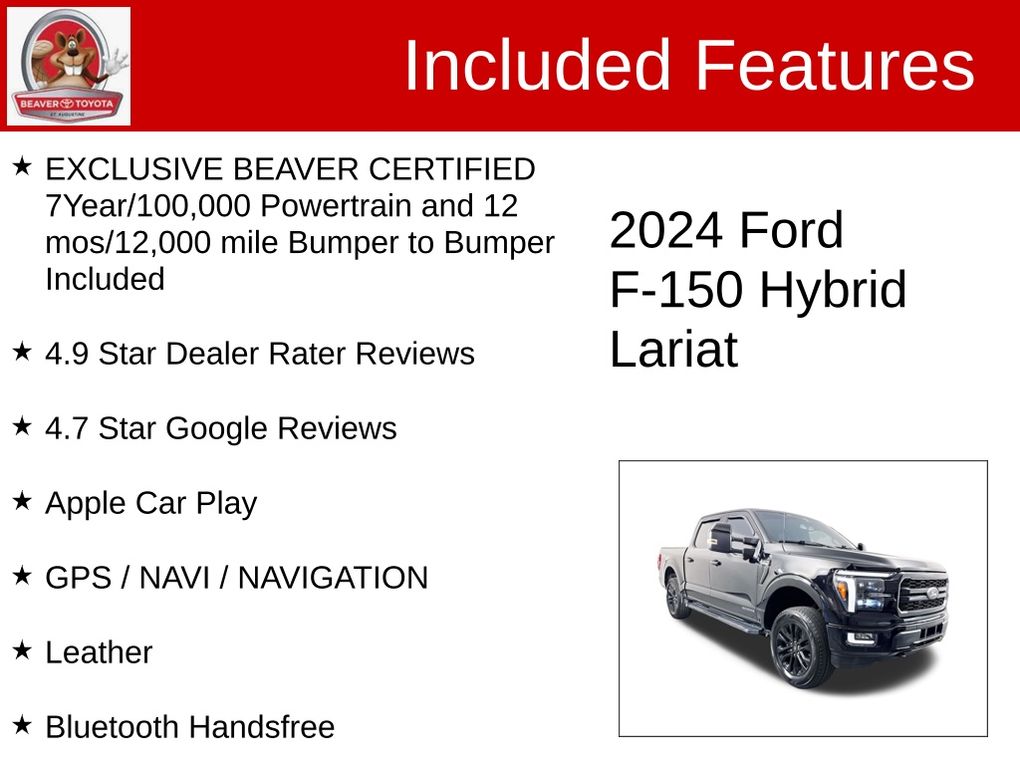 BEAVER TOYOTA
ST. AUGUSTINE

Included Features

★ EXCLUSIVE BEAVER CERTIFIED 7Year/100,000 Powertrain and 12 mos/12,000 mile Bumper to Bumper Included

★ 4.9 Star Dealer Rater Reviews

★ 4.7 Star Google Reviews

★ Apple Car Play

★ GPS / NAVI / NAVIGATION

★ Leather

★ Bluetooth Handsfree

2024 Ford F-150 Hybrid Lariat